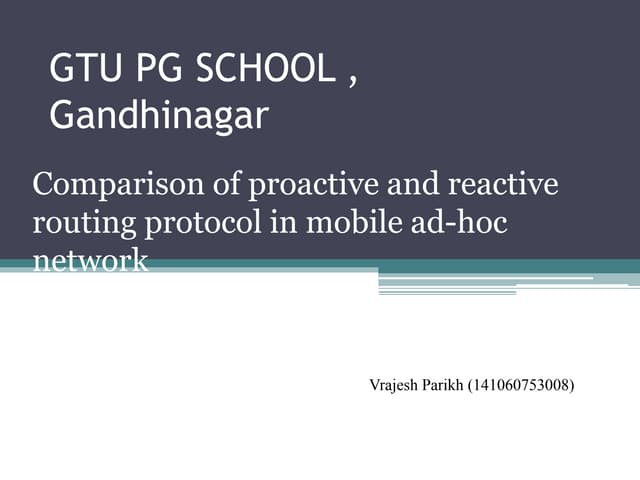 GTU PG SCHOOL , Gandhinagar

Comparison of proactive and reactive routing protocol in mobile ad-hoc network

Vrajesh Parikh (141060753008)